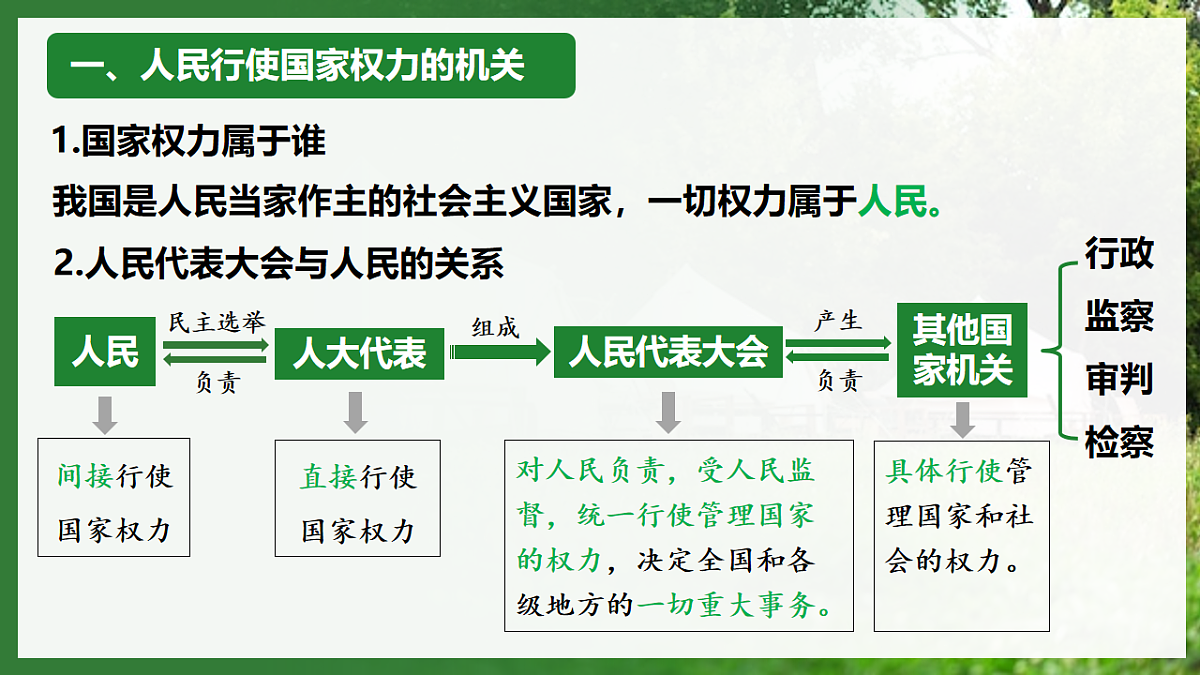 一、人民行使国家权力的机关

1.国家权力属于谁

我国是人民当家作主的社会主义国家，一切权力属于人民。

2.人民代表大会与人民的关系

人民

民主选举

负责

人大代表

组成

人民代表大会

产生

负责

其他国家机关

行政
监察
审判
检察

间接行使国家权力

直接行使国家权力

对人民负责，受人民监督，统一行使管理国家的权力，决定全国和各级地方的一切重大事务。

具体行使管理国家和社会的权力。